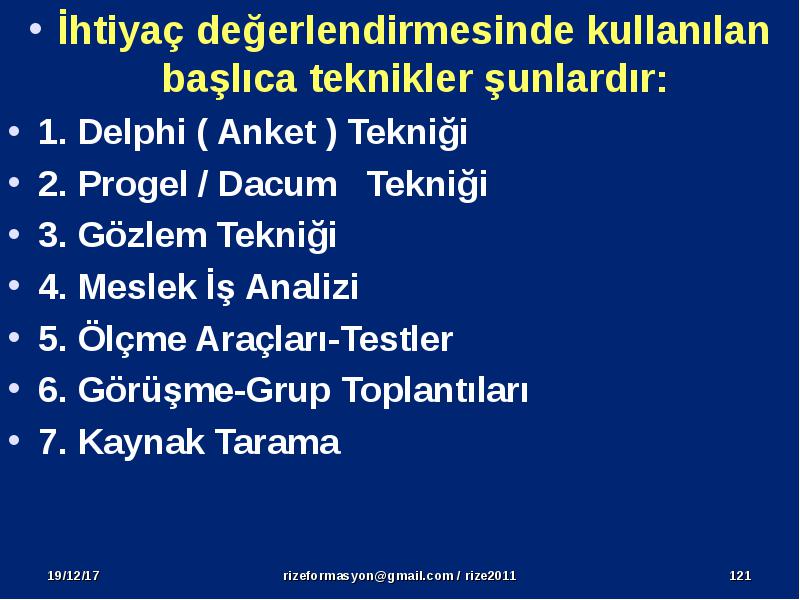 • İhtiyaç değerlendirmesinde kullanılan başlıca teknikler şunlardır:

• 1. Delphi ( Anket ) Tekniği
• 2. Progel / Dacum Tekniği
• 3. Gözlem Tekniği
• 4. Meslek İş Analizi
• 5. Ölçme Araçları-Testler
• 6. Görüşme-Grup Toplantıları
• 7. Kaynak Tarama

19/12/17 rizeformasyon@gmail.com / rize2011 121